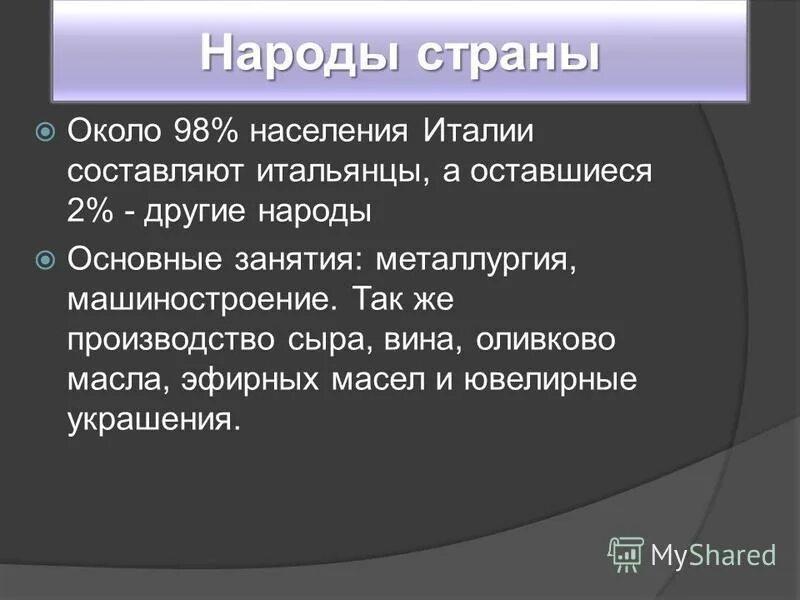 Народы страны

Около 98% населения Италии составляют итальянцы, а оставшиеся 2% - другие народы

Основные занятия: металлургия, машиностроение. Так же производство сыра, вина, оливково масла, эфирных масел и ювелирные украшения.

MyShared